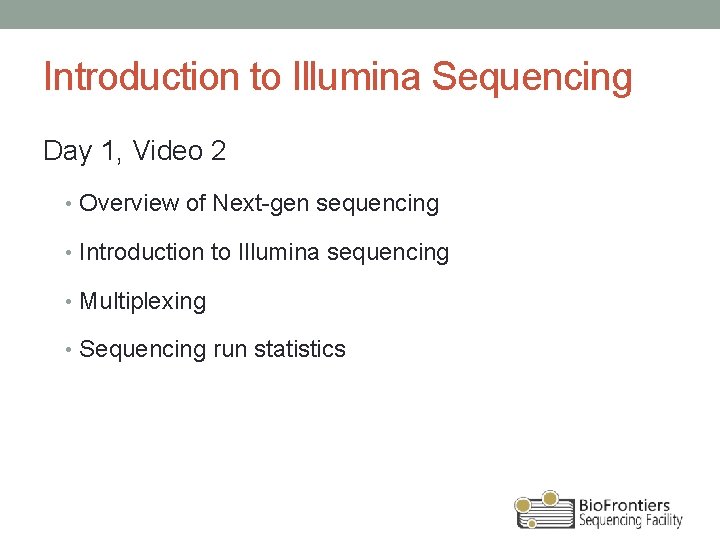 Introduction to Illumina Sequencing

Day 1, Video 2

• Overview of Next-gen sequencing

• Introduction to Illumina sequencing

• Multiplexing

• Sequencing run statistics

BioFrontiers
Sequencing Facility